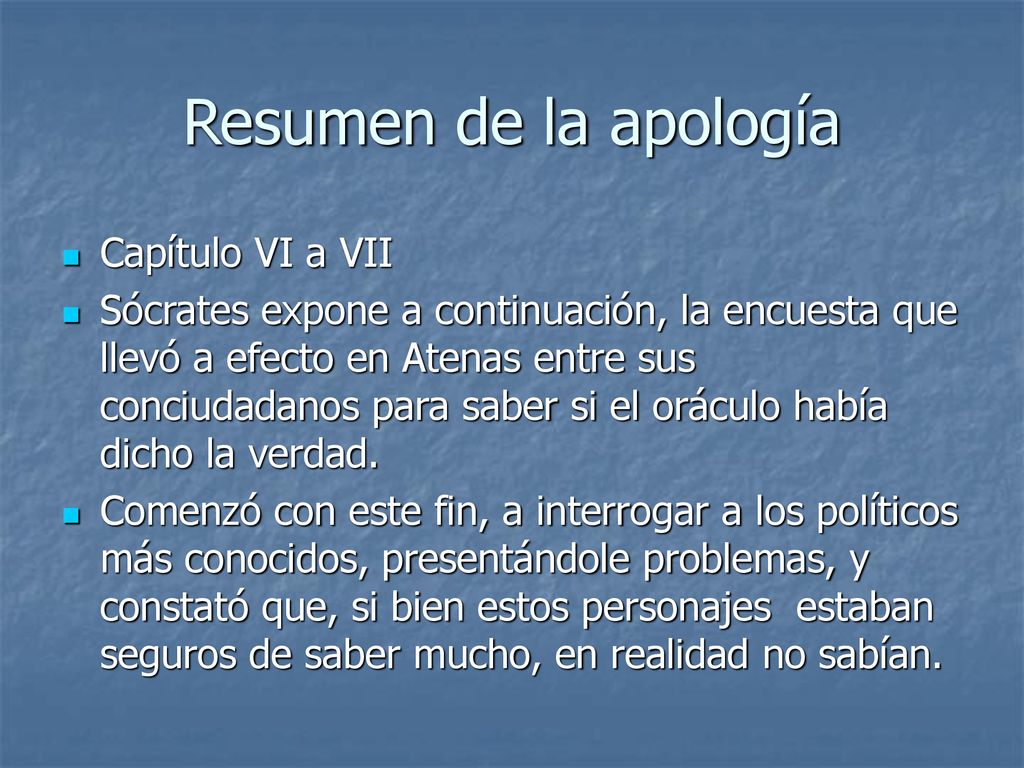 Resumen de la apología

Capítulo VI a VII

Sócrates expone a continuación, la encuesta que llevó a efecto en Atenas entre sus conciudadanos para saber si el oráculo había dicho la verdad.

Comenzó con este fin, a interrogar a los políticos más conocidos, presentándole problemas, y constató que, si bien estos personajes estaban seguros de saber mucho, en realidad no sabían.